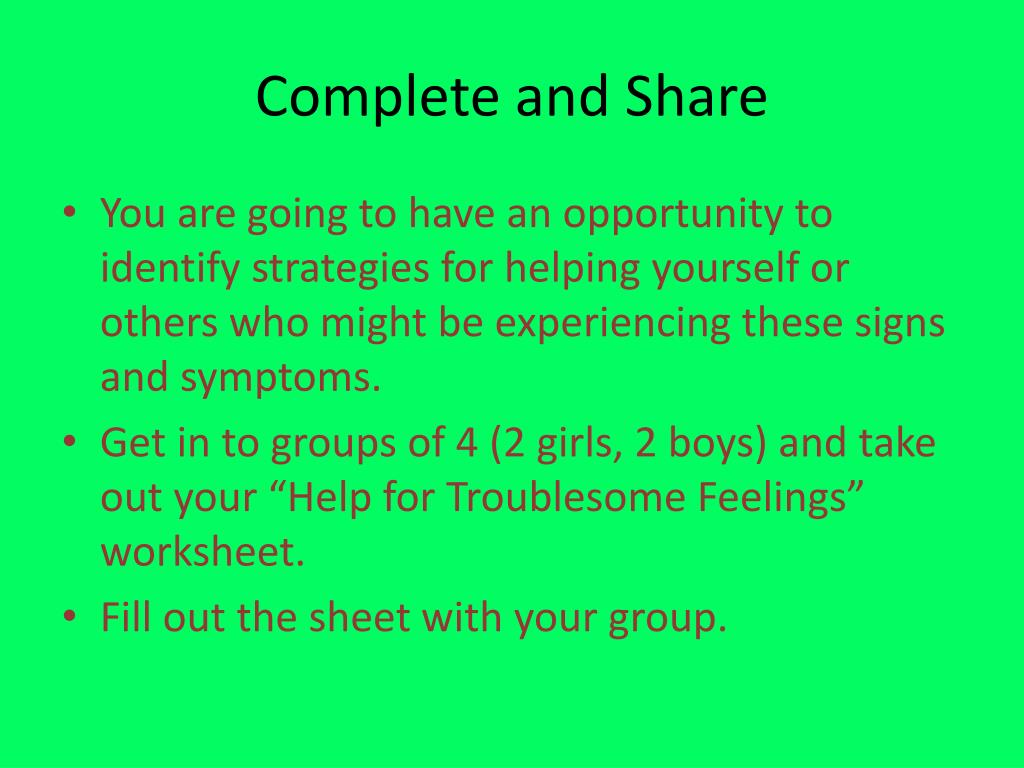 Complete and Share

• You are going to have an opportunity to identify strategies for helping yourself or others who might be experiencing these signs and symptoms.
• Get in to groups of 4 (2 girls, 2 boys) and take out your “Help for Troublesome Feelings” worksheet.
• Fill out the sheet with your group.